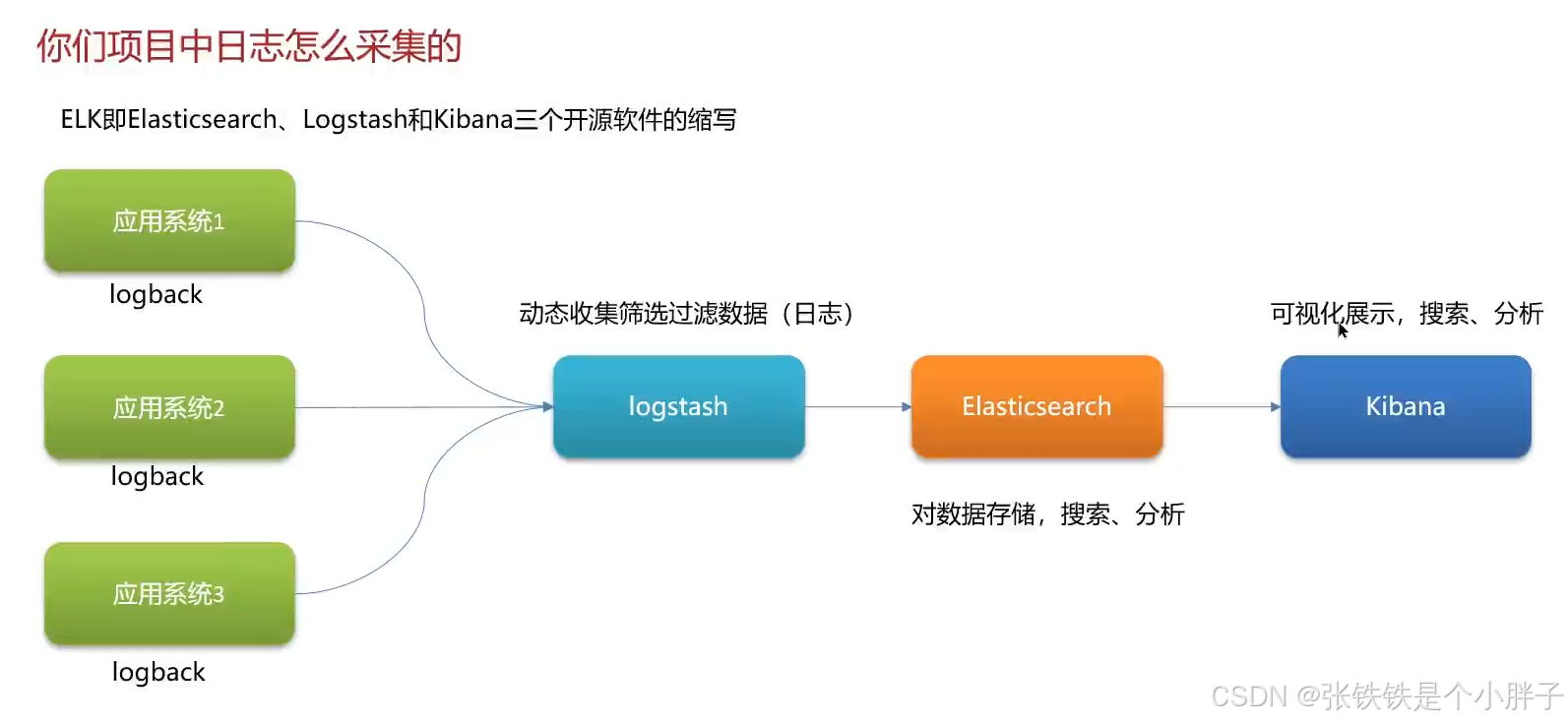 你们项目中日志怎么采集的

ELK即Elasticsearch、Logstash和Kibana三个开源软件的缩写

应用系统1

logback

应用系统2

logback

应用系统3

logback

动态收集筛选过滤数据（日志）

logstash

Elasticsearch

对数据存储，搜索、分析

可视化展示，搜索、分析

Kibana

CSDN @张铁铁是个小胖子